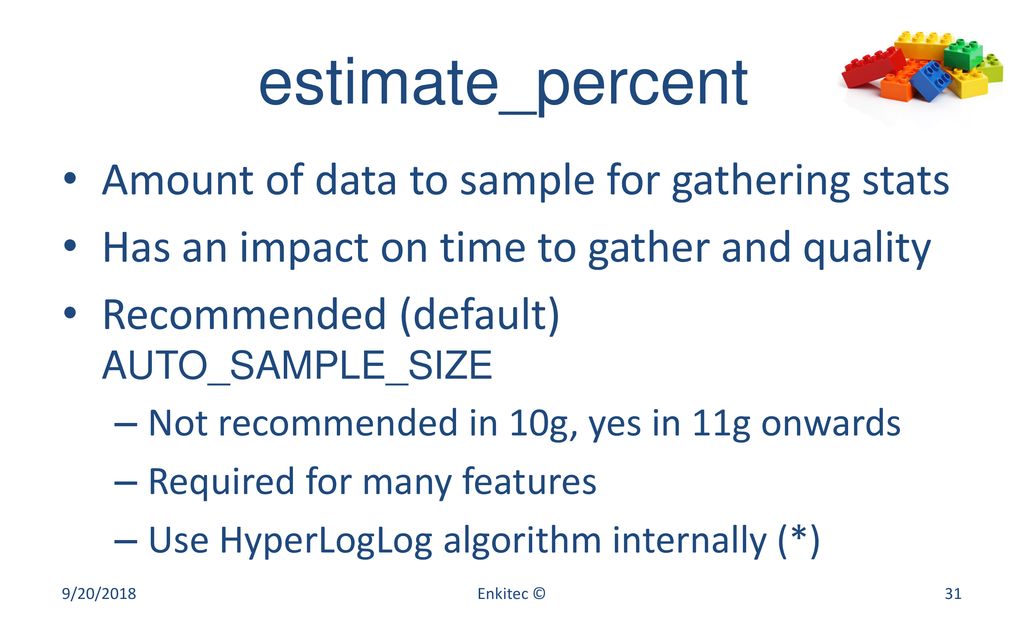 estimate_percent

• Amount of data to sample for gathering stats
• Has an impact on time to gather and quality
• Recommended (default) AUTO_SAMPLE_SIZE
– Not recommended in 10g, yes in 11g onwards
– Required for many features
– Use HyperLogLog algorithm internally (*)

9/20/2018
Enkitec ©
31